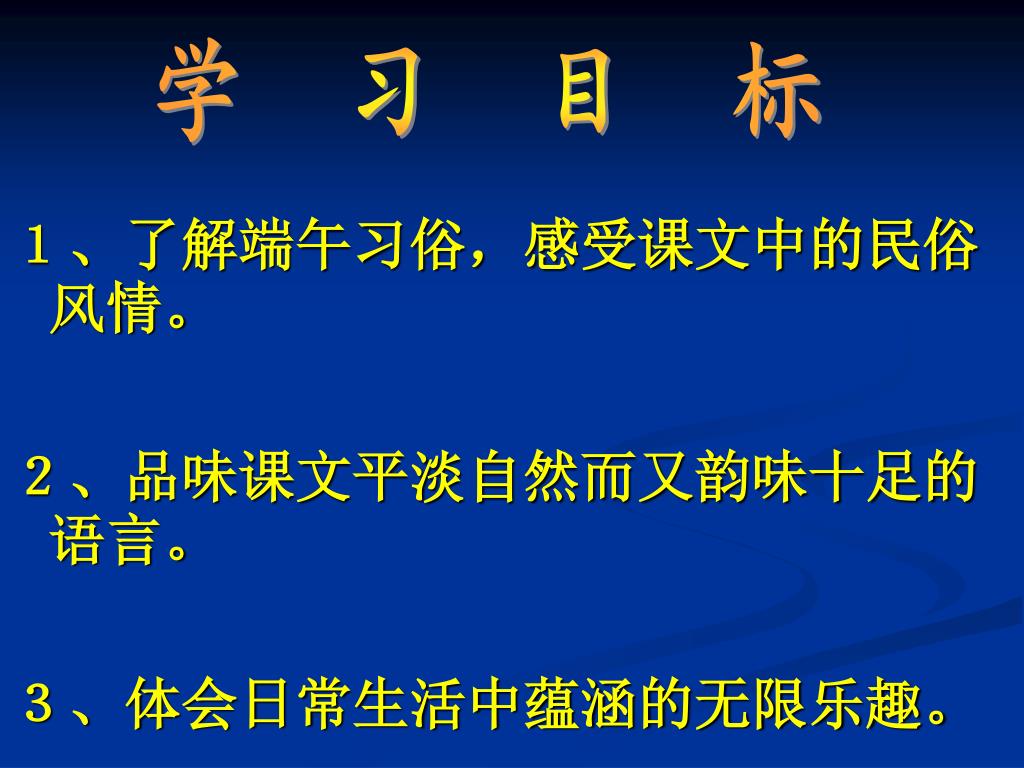 学　习　目　标

1、了解端午习俗，感受课文中的民俗风情。

2、品味课文平淡自然而又韵味十足的语言。

3、体会日常生活中蕴涵的无限乐趣。